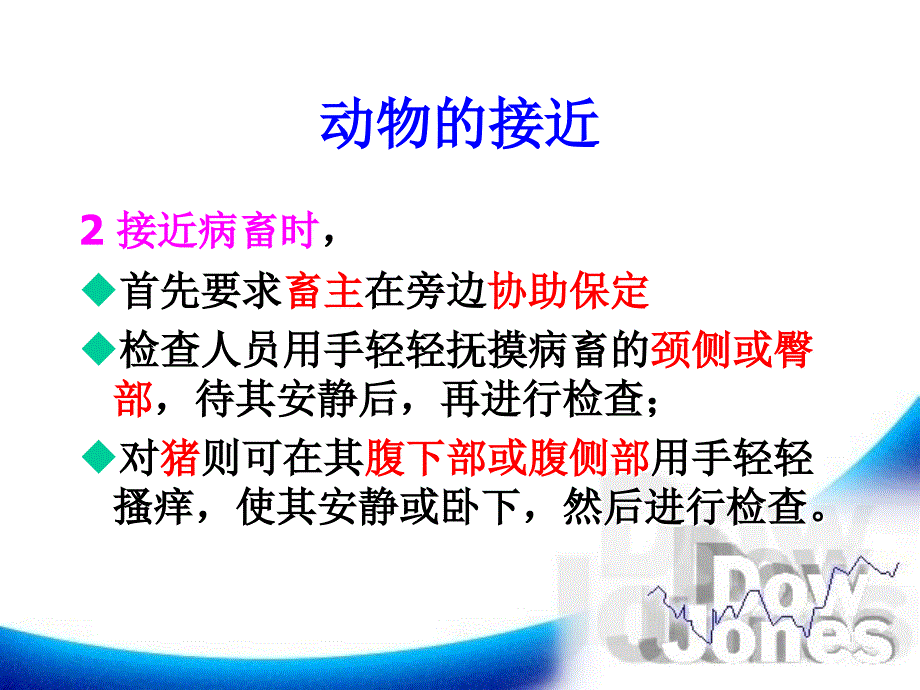 动物的接近

2 接近病畜时，

◆首先要求畜主在旁边协助保定

◆检查人员用手轻轻抚摸病畜的颈侧或臀部，待其安静后，再进行检查；

◆对猪则可在其腹下部或腹侧部用手轻轻搔痒，使其安静或卧下，然后进行检查。

Dow Jones